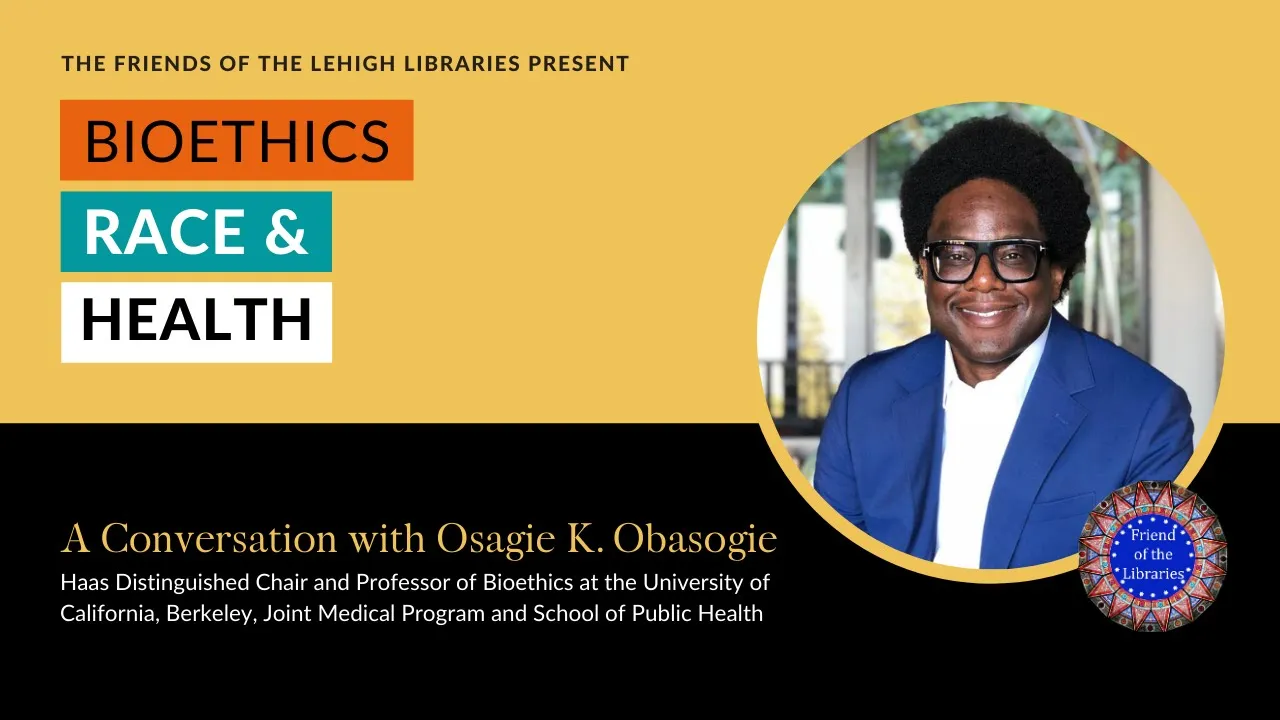 THE FRIENDS OF THE LEHIGH LIBRARIES PRESENT

BIOETHICS

RACE &

HEALTH

A Conversation with Osagie K. Obasogie

Haas Distinguished Chair and Professor of Bioethics at the University of California, Berkeley, Joint Medical Program and School of Public Health

Friend of the Libraries